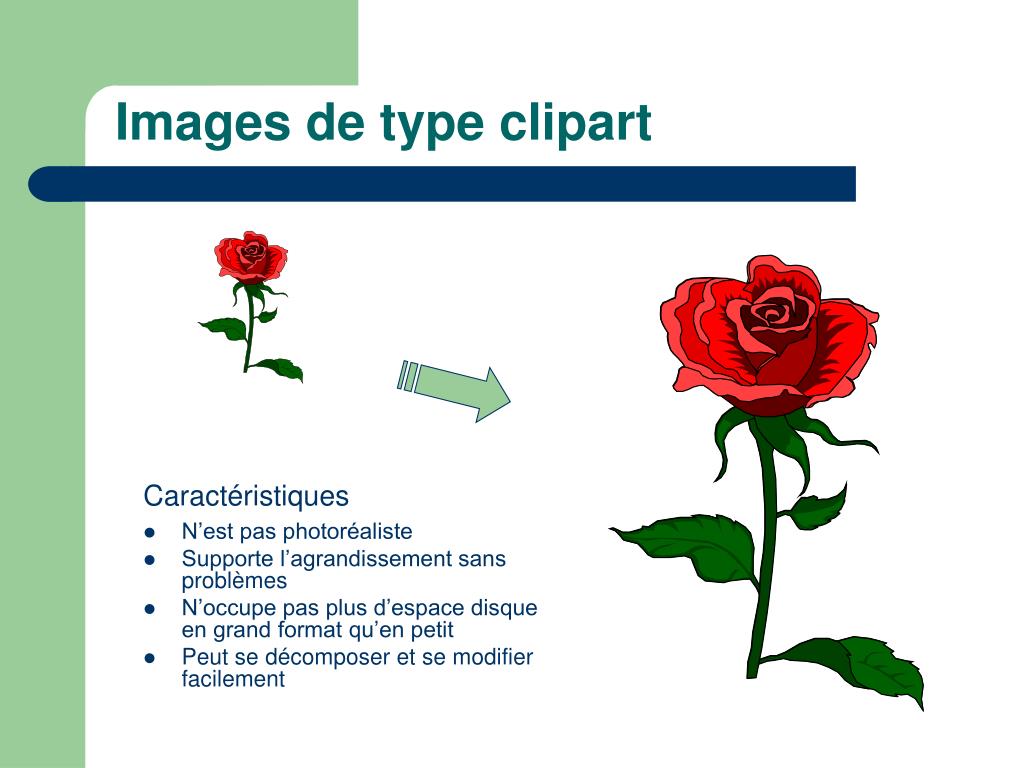 Images de type clipart

Caractéristiques

- N’est pas photoréaliste
- Supporte l’agrandissement sans problèmes
- N’occupe pas plus d’espace disque en grand format qu’en petit
- Peut se décomposer et se modifier facilement